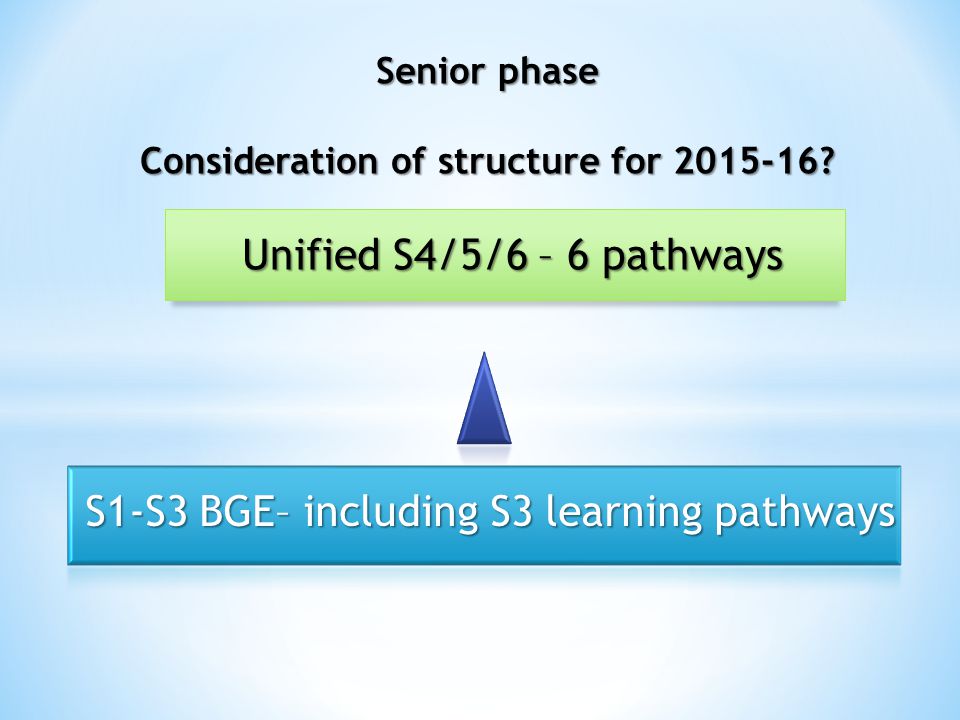 Senior phase

Consideration of structure for 2015-16?

Unified S4/5/6 – 6 pathways

S1-S3 BGE– including S3 learning pathways